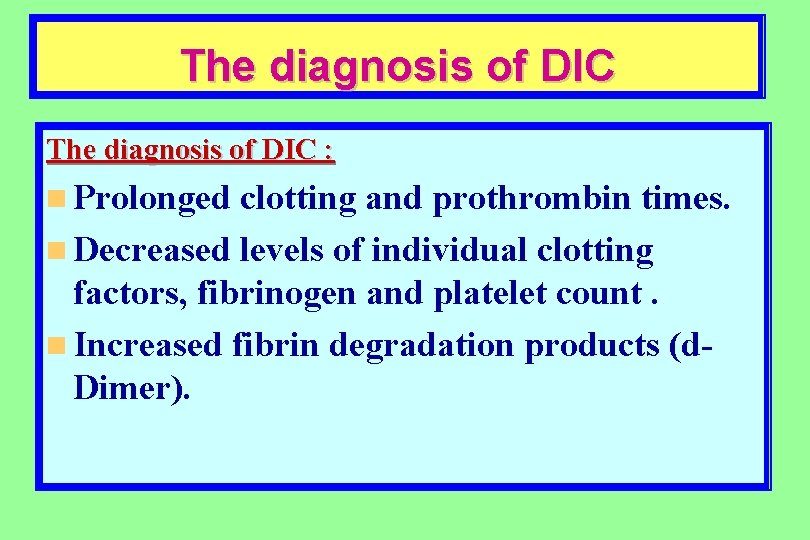 The diagnosis of DIC

The diagnosis of DIC :

Prolonged clotting and prothrombin times.

Decreased levels of individual clotting factors, fibrinogen and platelet count .

Increased fibrin degradation products (d-Dimer).